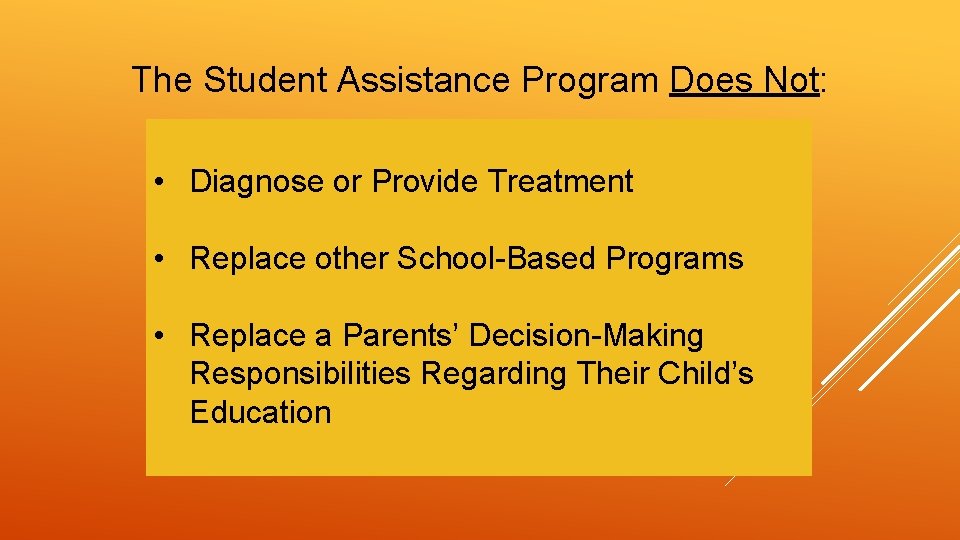 The Student Assistance Program Does Not:

• Diagnose or Provide Treatment

• Replace other School-Based Programs

• Replace a Parents' Decision-Making Responsibilities Regarding Their Child's Education